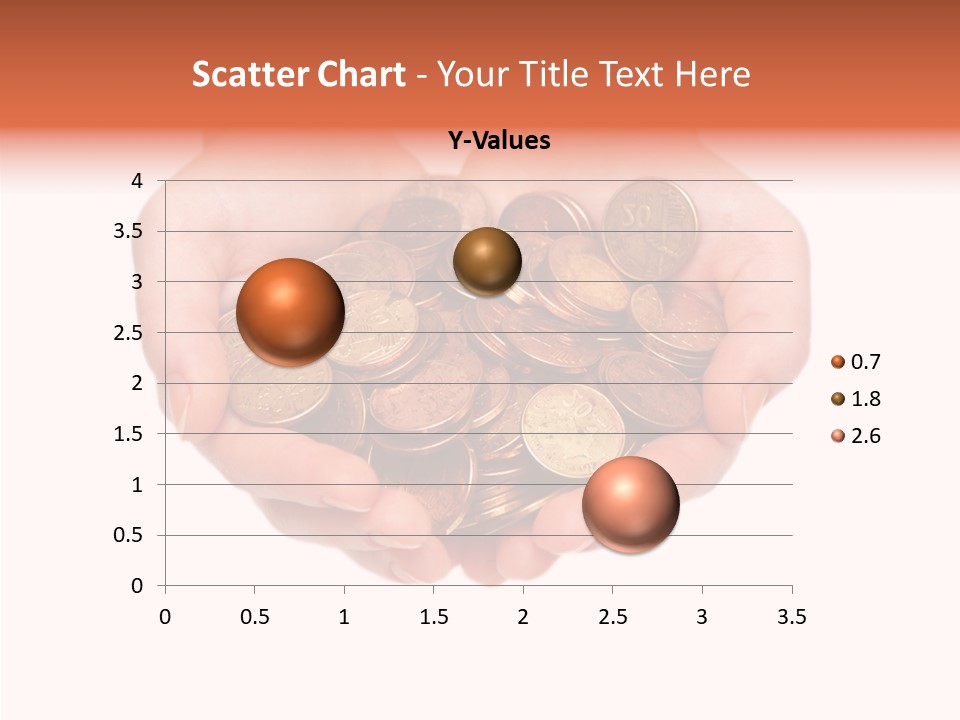 Scatter Chart - Your Title Text Here

Y-Values

4
3.5
3
2.5
2
1.5
1
0.5
0

0 0.5 1 1.5 2 2.5 3 3.5

0.7
1.8
2.6